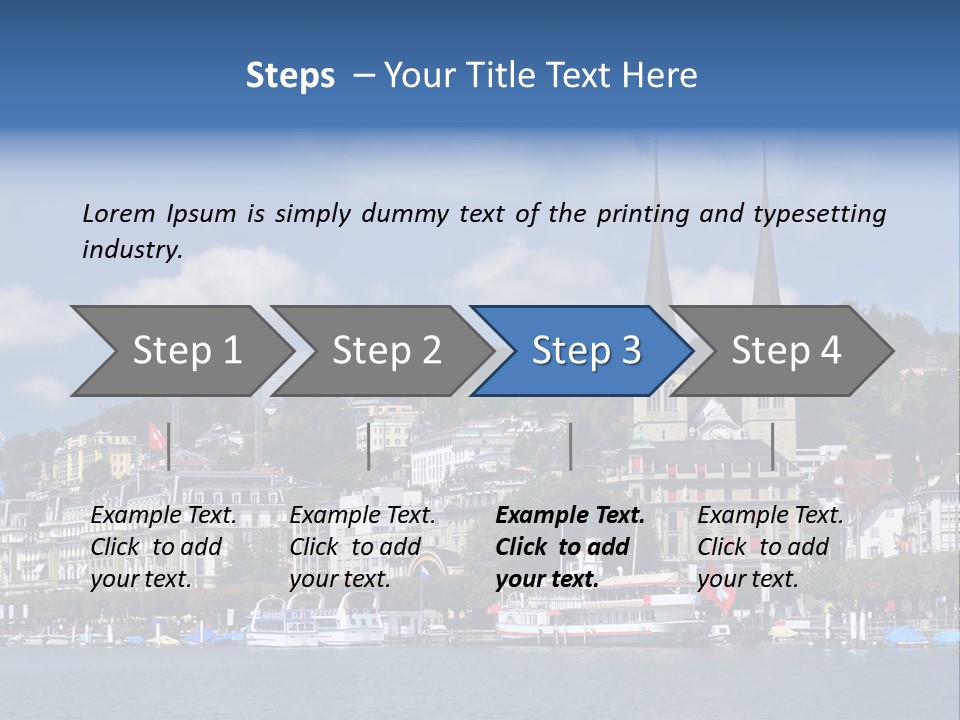 Steps – Your Title Text Here

Lorem Ipsum is simply dummy text of the printing and typesetting industry.

Step 1

Step 2

Step 3

Step 4

Example Text. Click to add your text.

Example Text. Click to add your text.

Example Text. Click to add your text.

Example Text. Click to add your text.